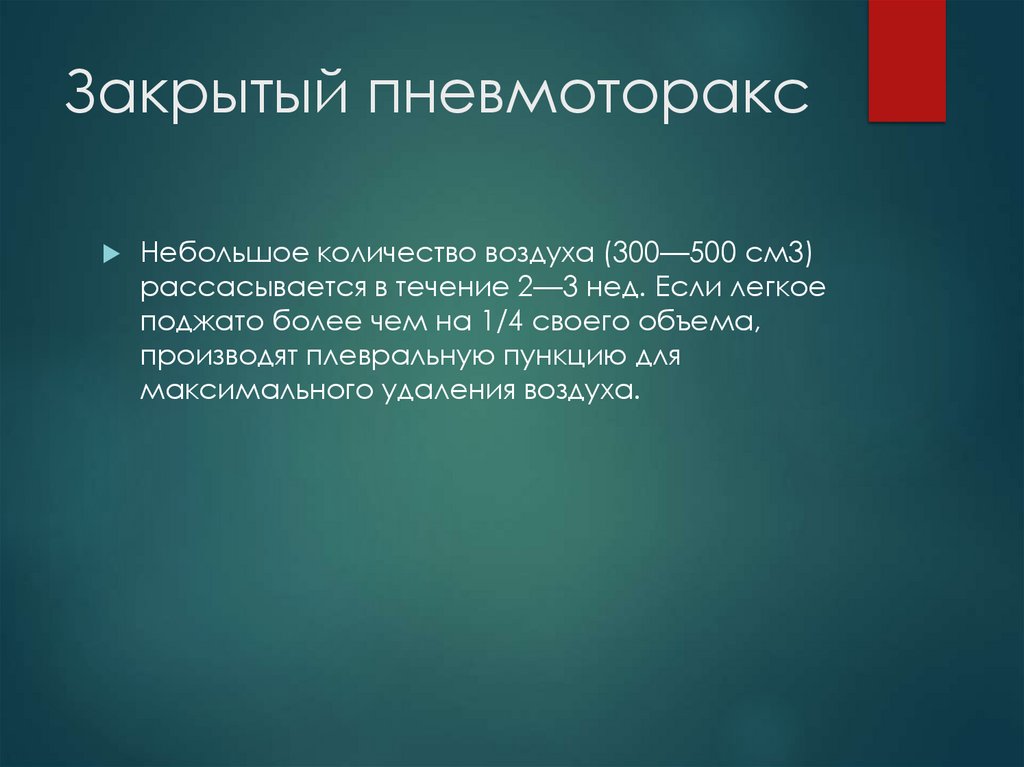 Закрытый пневмоторакс

Небольшое количество воздуха (300—500 см3) рассасывается в течение 2—3 нед. Если легкое поджато более чем на 1/4 своего объема, производят плевральную пункцию для максимального удаления воздуха.